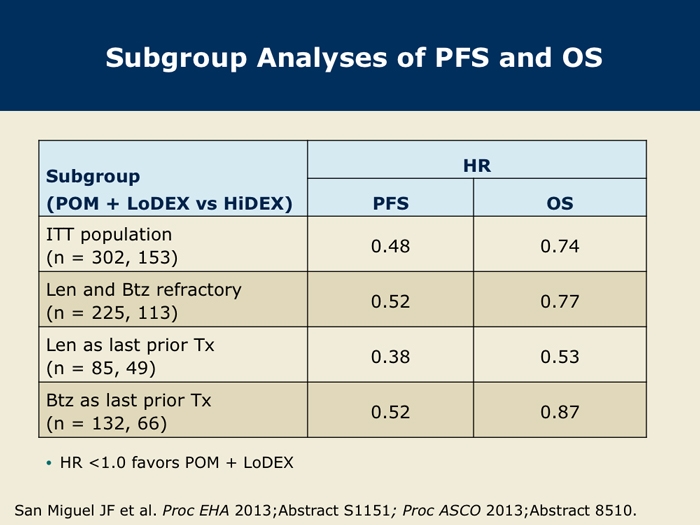 Subgroup Analyses of PFS and OS

| Subgroup (POM + LoDEX vs HiDEX) | HR PFS | HR OS |
|---|---|---|
| ITT population (n = 302, 153) | 0.48 | 0.74 |
| Len and Btz refractory (n = 225, 113) | 0.52 | 0.77 |
| Len as last prior Tx (n = 85, 49) | 0.38 | 0.53 |
| Btz as last prior Tx (n = 132, 66) | 0.52 | 0.87 |

• HR <1.0 favors POM + LoDEX

San Miguel JF et al. Proc EHA 2013;Abstract S1151; Proc ASCO 2013;Abstract 8510.